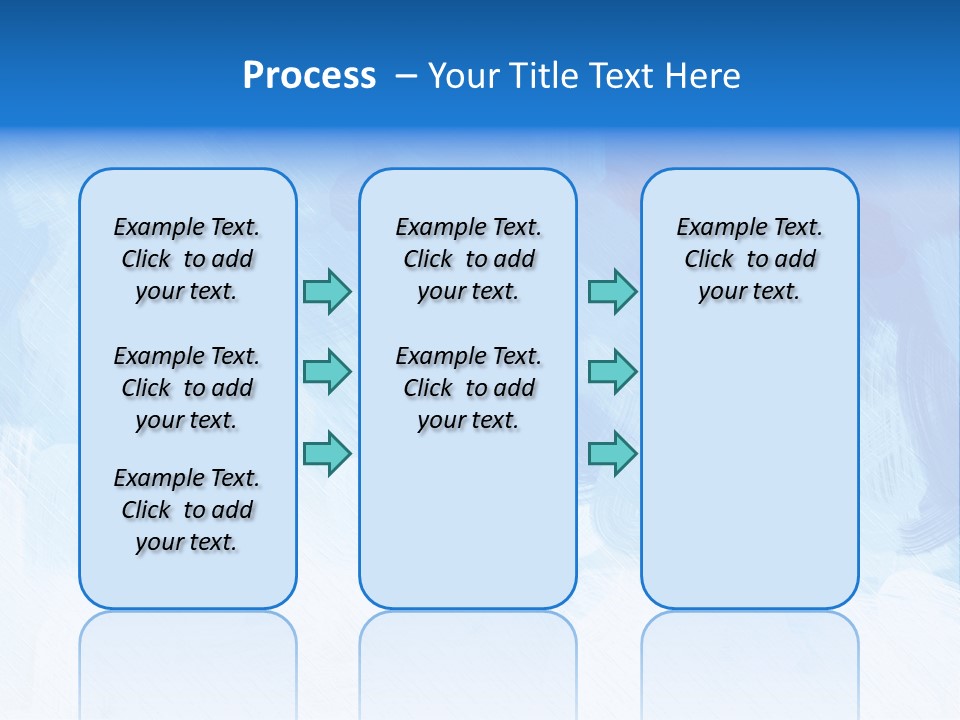 Process – Your Title Text Here

Example Text. Click to add your text.

Example Text. Click to add your text.

Example Text. Click to add your text.

Example Text. Click to add your text.

Example Text. Click to add your text.

Example Text. Click to add your text.